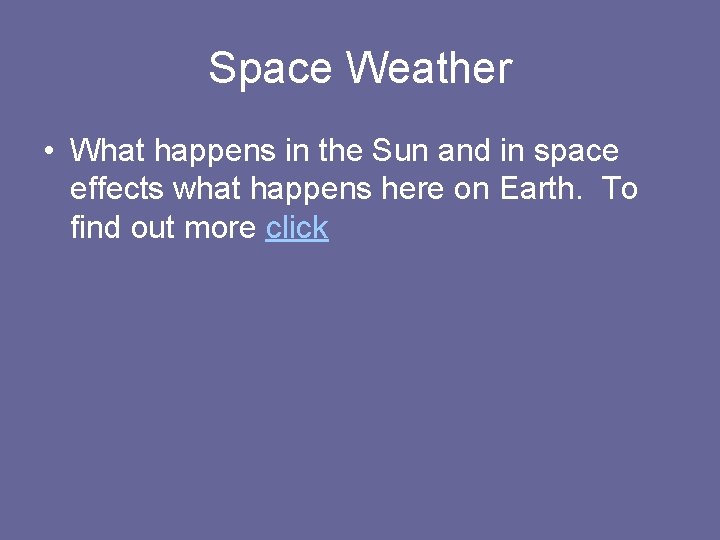 Space Weather

• What happens in the Sun and in space effects what happens here on Earth. To find out more click